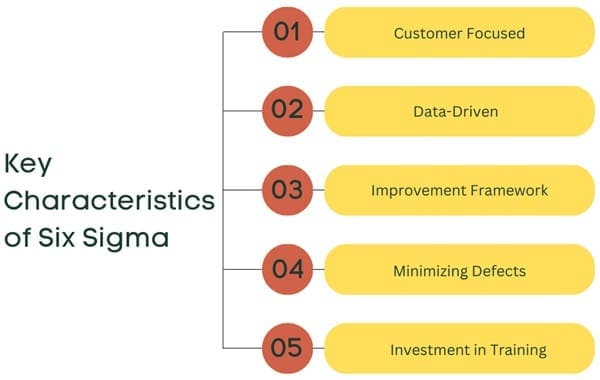 Key Characteristics of Six Sigma

01 Customer Focused

02 Data-Driven

03 Improvement Framework

04 Minimizing Defects

05 Investment in Training